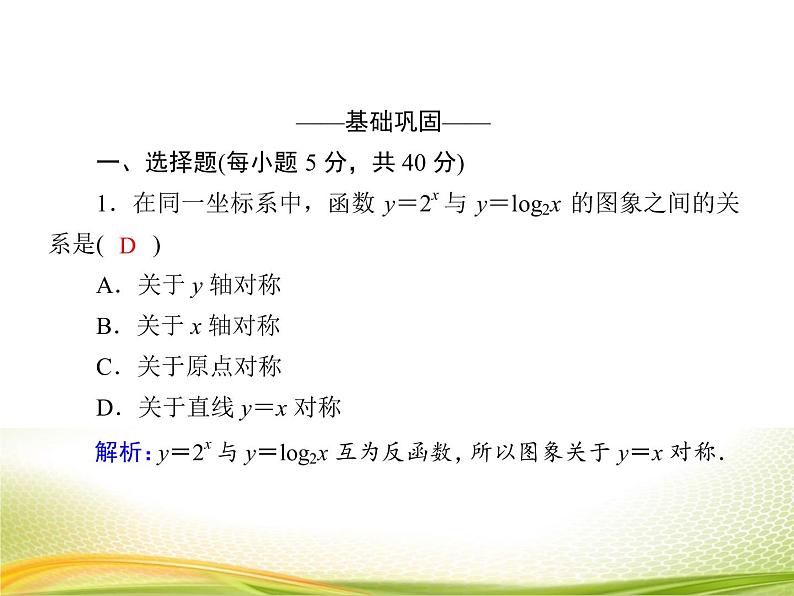 ——基础巩固——

一、选择题(每小题 5 分，共 40 分)

1．在同一坐标系中，函数 $y=2^x$ 与 $y=\log_2 x$ 的图象之间的关系是( D )

A．关于 $y$ 轴对称

B．关于 $x$ 轴对称

C．关于原点对称

D．关于直线 $y=x$ 对称

解析：$y=2^x$ 与 $y=\log_2 x$ 互为反函数，所以图象关于 $y=x$ 对称．